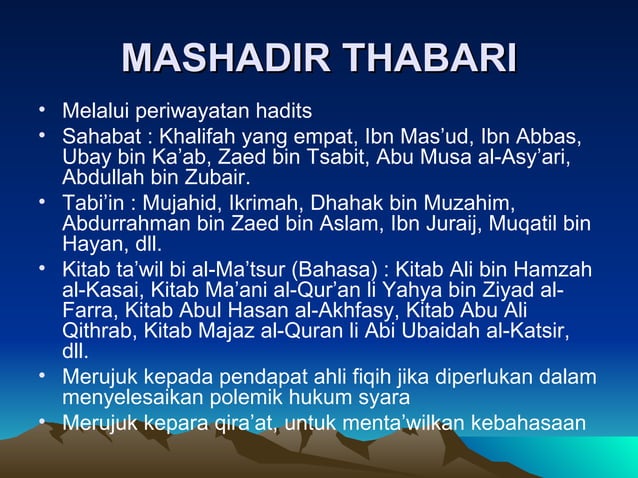 MASHADIR THABARI

• Melalui periwayatan hadits
• Sahabat : Khalifah yang empat, Ibn Mas'ud, Ibn Abbas, Ubay bin Ka'ab, Zaed bin Tsabit, Abu Musa al-Asy'ari, Abdullah bin Zubair.
• Tabi'in : Mujahid, Ikrimah, Dhahak bin Muzahim, Abdurrahman bin Zaed bin Aslam, Ibn Juraij, Muqatil bin Hayan, dll.
• Kitab ta'wil bi al-Ma'tsur (Bahasa) : Kitab Ali bin Hamzah al-Kasai, Kitab Ma'ani al-Qur'an li Yahya bin Ziyad al-Farra, Kitab Abul Hasan al-Akhfasy, Kitab Abu Ali Qithrab, Kitab Majaz al-Quran li Abi Ubaidah al-Katsir, dll.
• Merujuk kepada pendapat ahli fiqih jika diperlukan dalam menyelesaikan polemik hukum syara
• Merujuk kepara qira'at, untuk menta'wilkan kebahasaan